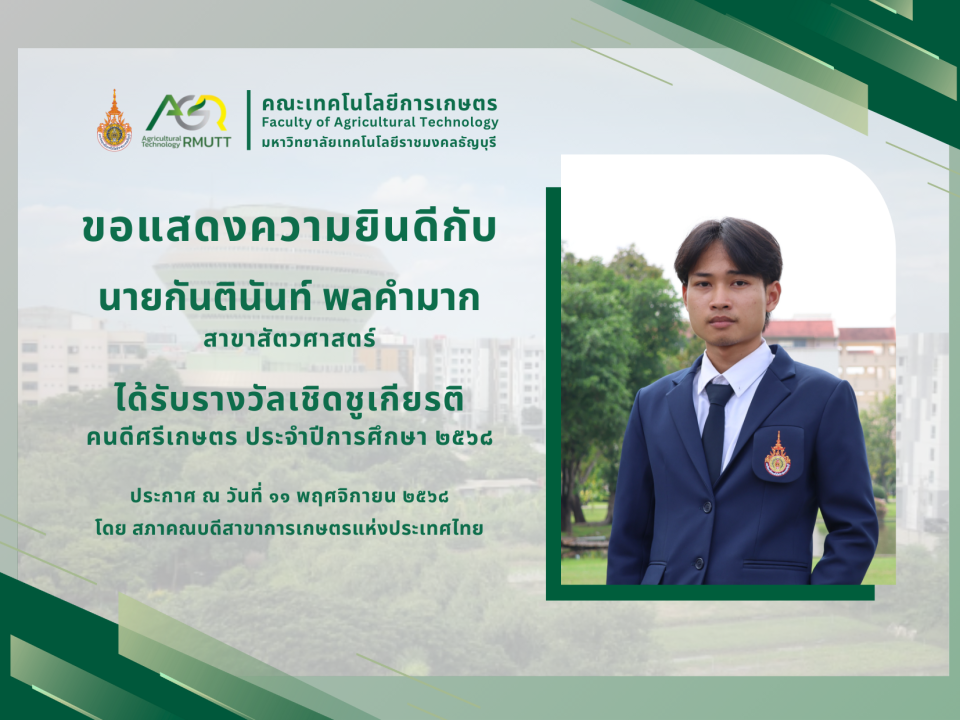 AGR Agricultural Technology RMUTT

คณะเทคโนโลยีการเกษตร
Faculty of Agricultural Technology
มหาวิทยาลัยเทคโนโลยีราชมงคลธัญบุรี

ขอแสดงความยินดีกับ

นายกันตินันท์ พลคำมาก
สาขาสัตวศาสตร์

ได้รับรางวัลเชิดชูเกียรติ
คนดีศรีเกษตร ประจำปีการศึกษา ๒๕๖๘

ประกาศ ณ วันที่ ๑๑ พฤศจิกายน ๒๕๖๘
โดย สภาคณบดีสาขาการเกษตรแห่งประเทศไทย